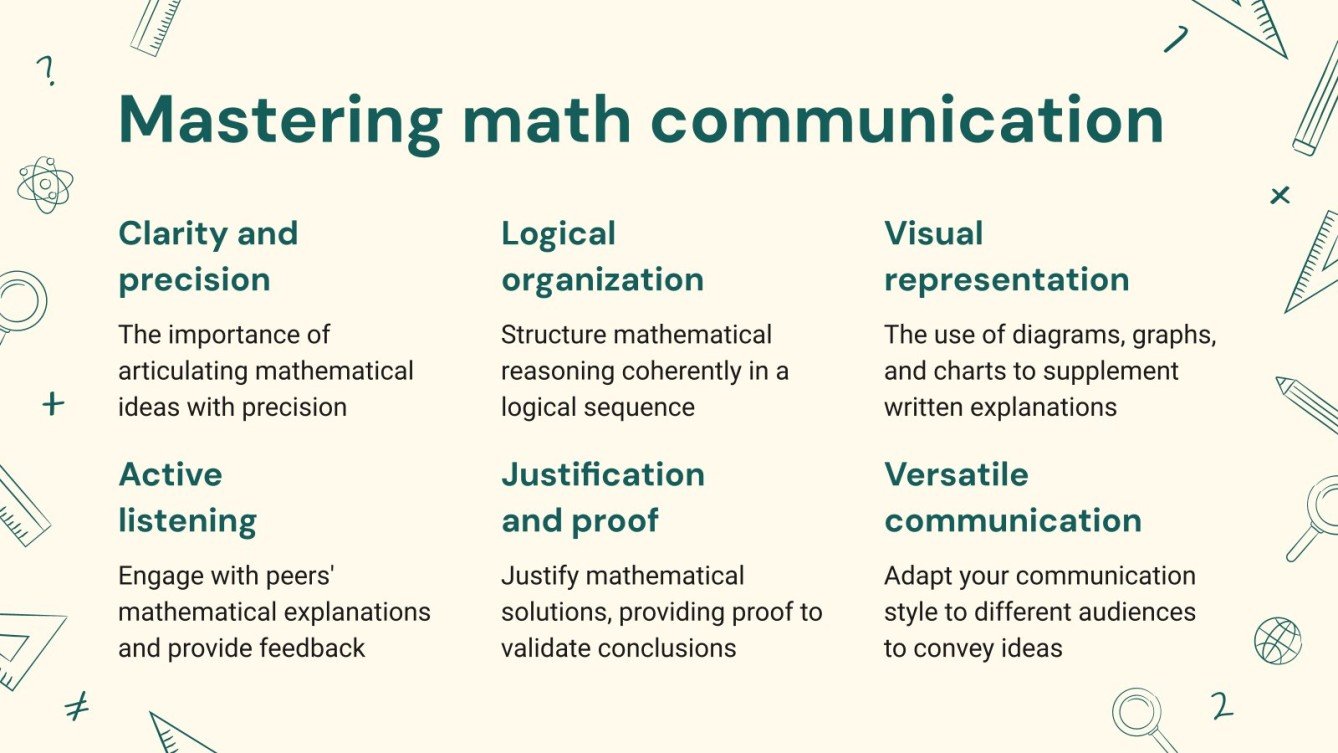 Mastering math communication

Clarity and precision

The importance of articulating mathematical ideas with precision

Logical organization

Structure mathematical reasoning coherently in a logical sequence

Visual representation

The use of diagrams, graphs, and charts to supplement written explanations

Active listening

Engage with peers' mathematical explanations and provide feedback

Justification and proof

Justify mathematical solutions, providing proof to validate conclusions

Versatile communication

Adapt your communication style to different audiences to convey ideas